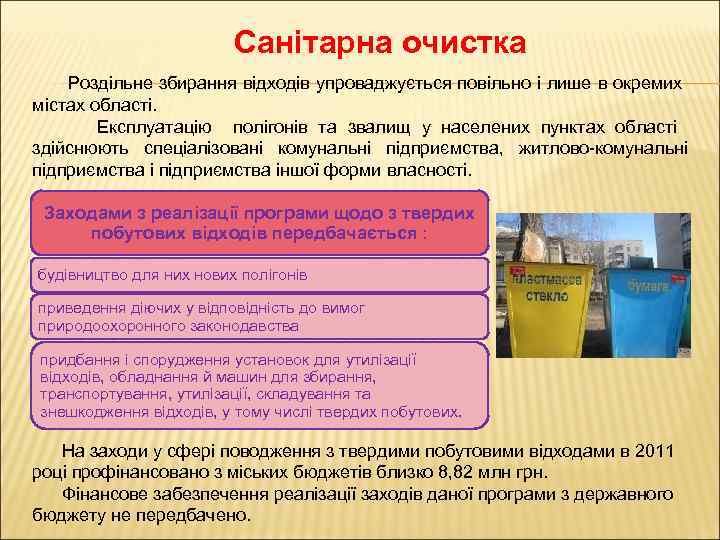 Санітарна очистка

Роздільне збирання відходів упроваджується повільно і лише в окремих містах області.

Експлуатацію полігонів та звалищ у населених пунктах області здійснюють спеціалізовані комунальні підприємства, житлово-комунальні підприємства і підприємства іншої форми власності.

Заходами з реалізації програми щодо з твердих побутових відходів передбачається :

будівництво для них нових полігонів

приведення діючих у відповідність до вимог природоохоронного законодавства

придбання і спорудження установок для утилізації відходів, обладнання й машин для збирання, транспортування, утилізації, складування та знешкодження відходів, у тому числі твердих побутових.

пластмасса стекло

бумага

На заходи у сфері поводження з твердими побутовими відходами в 2011 році профінансовано з міських бюджетів близко 8,82 млн грн.

Фінансове забезпечення реалізації заходів даної програми з державного бюджету не передбачено.